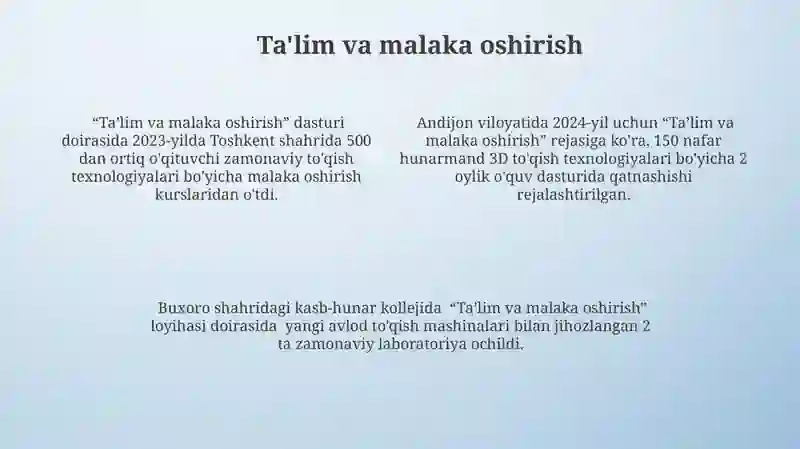 Ta'lim va malaka oshirish

“Ta’lim va malaka oshirish” dasturi doirasida 2023-yilda Toshkent shahrida 500 dan ortiq o'qituvchi zamonaviy to'qish texnologiyalari bo'yicha malaka oshirish kurslaridan o'tdi.

Andijon viloyatida 2024-yil uchun “Ta’lim va malaka oshirish” rejasiga ko'ra, 150 nafar hunarmand 3D to'qish texnologiyalari bo'yicha 2 oylik o'quv dasturida qatnashishi rejalashtirilgan.

Buxoro shahridagi kasb-hunar kollejida “Ta’lim va malaka oshirish” loyihasi doirasida yangi avlod to'qish mashinalari bilan jihozlangan 2 ta zamonaviy laboratoriya ochildi.